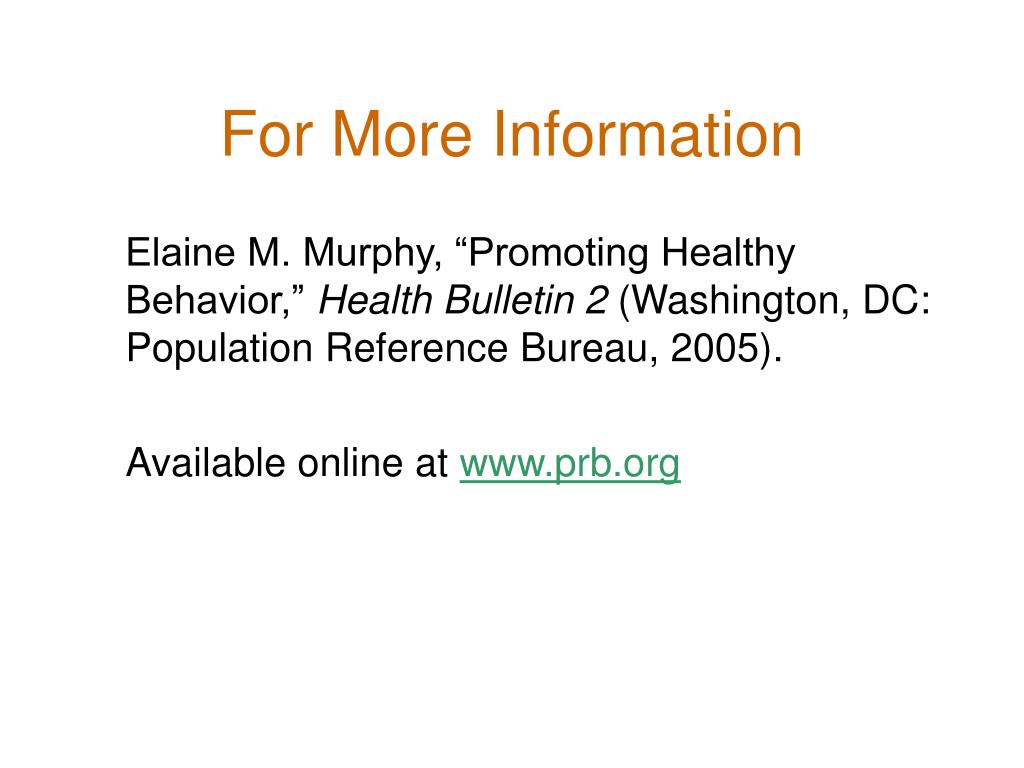 For More Information

Elaine M. Murphy, “Promoting Healthy Behavior,” Health Bulletin 2 (Washington, DC: Population Reference Bureau, 2005).

Available online at www.prb.org